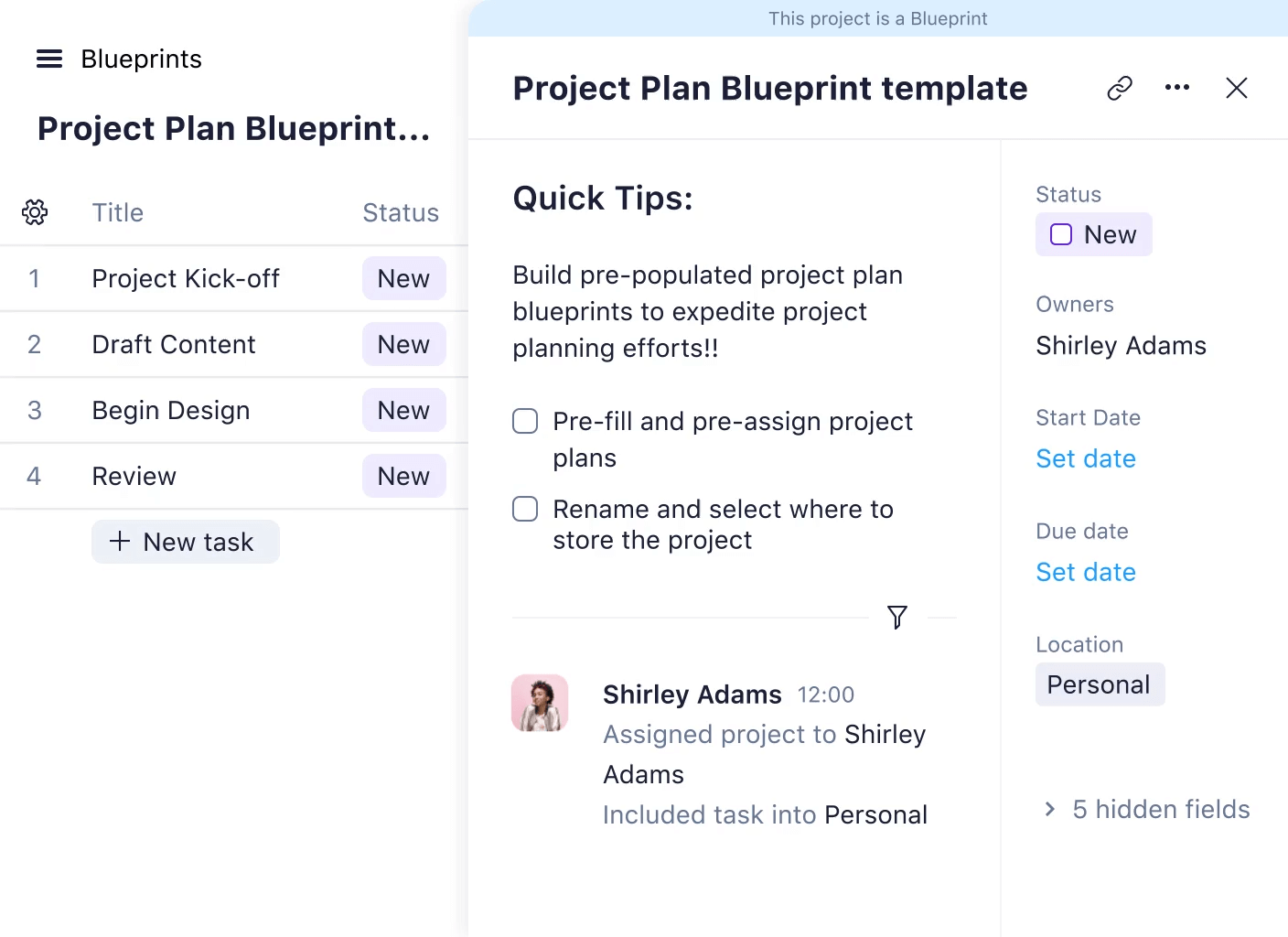 Blueprints

Project Plan Blueprint...

| | Title | Status |
|---|---|---|
| 1 | Project Kick-off | New |
| 2 | Draft Content | New |
| 3 | Begin Design | New |
| 4 | Review | New |

+ New task

This project is a Blueprint

Project Plan Blueprint template

Quick Tips:

Build pre-populated project plan blueprints to expedite project planning efforts!!

Pre-fill and pre-assign project plans

Rename and select where to store the project

Shirley Adams 12:00
Assigned project to Shirley Adams
Included task into Personal

Status
New

Owners
Shirley Adams

Start Date
Set date

Due date
Set date

Location
Personal

5 hidden fields